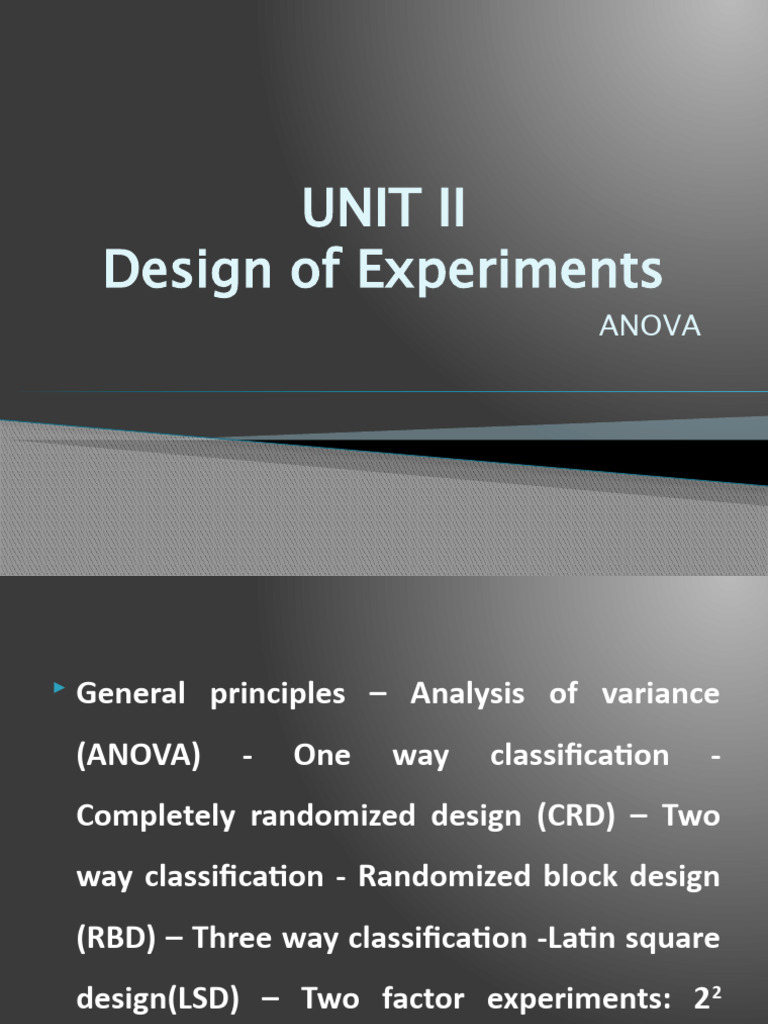 UNIT II
Design of Experiments
ANOVA

General principles – Analysis of variance (ANOVA) - One way classification - Completely randomized design (CRD) – Two way classification - Randomized block design (RBD) – Three way classification -Latin square design(LSD) – Two factor experiments: $2^2$